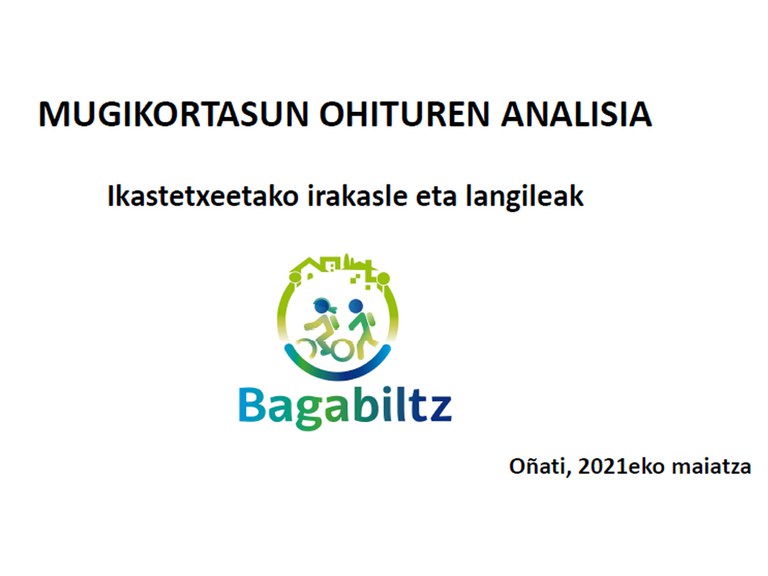 MUGIKORTASUN OHITUREN ANALISIA

Ikastetxeetako irakasle eta langileak

Bagabiltz

Oñati, 2021eko maiatza